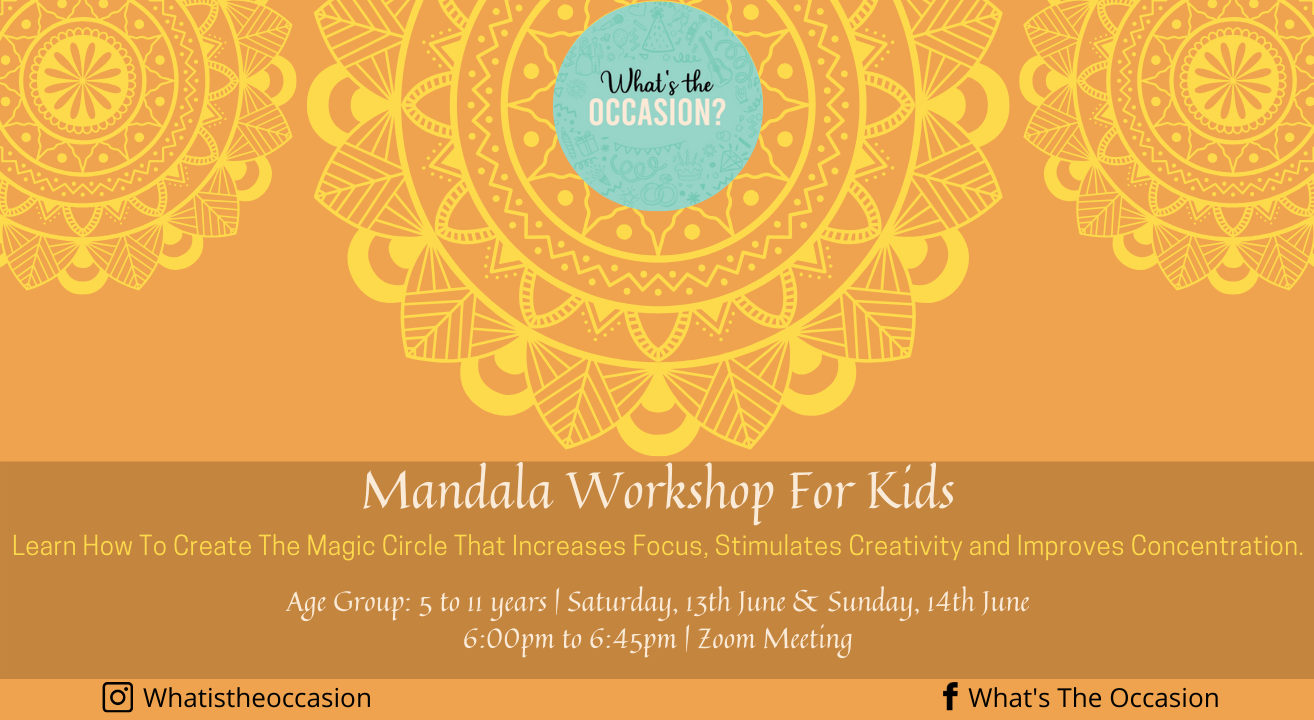 What's the OCCASION?

Mandala Workshop For Kids

Learn How To Create The Magic Circle That Increases Focus, Stimulates Creativity and Improves Concentration.

Age Group: 5 to 11 years | Saturday, 13th June & Sunday, 14th June
6:00pm to 6:45pm | Zoom Meeting

Whatistheoccasion

What's The Occasion